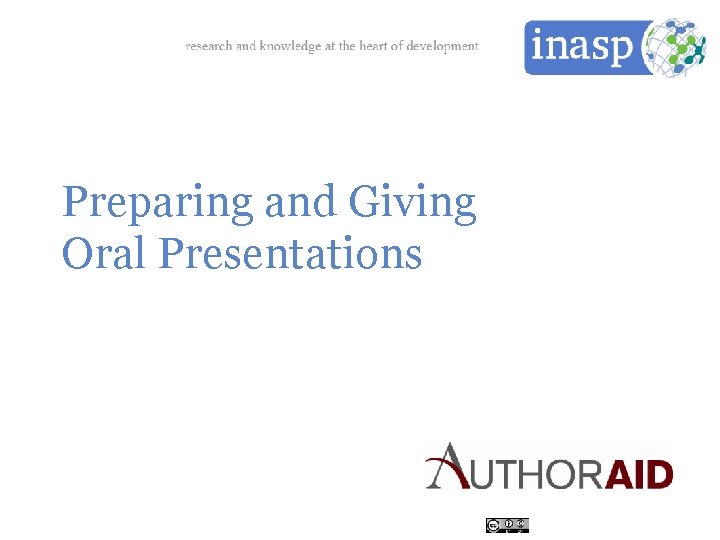 research and knowledge at the heart of development

inasp

Preparing and Giving Oral Presentations

AUTHORAID